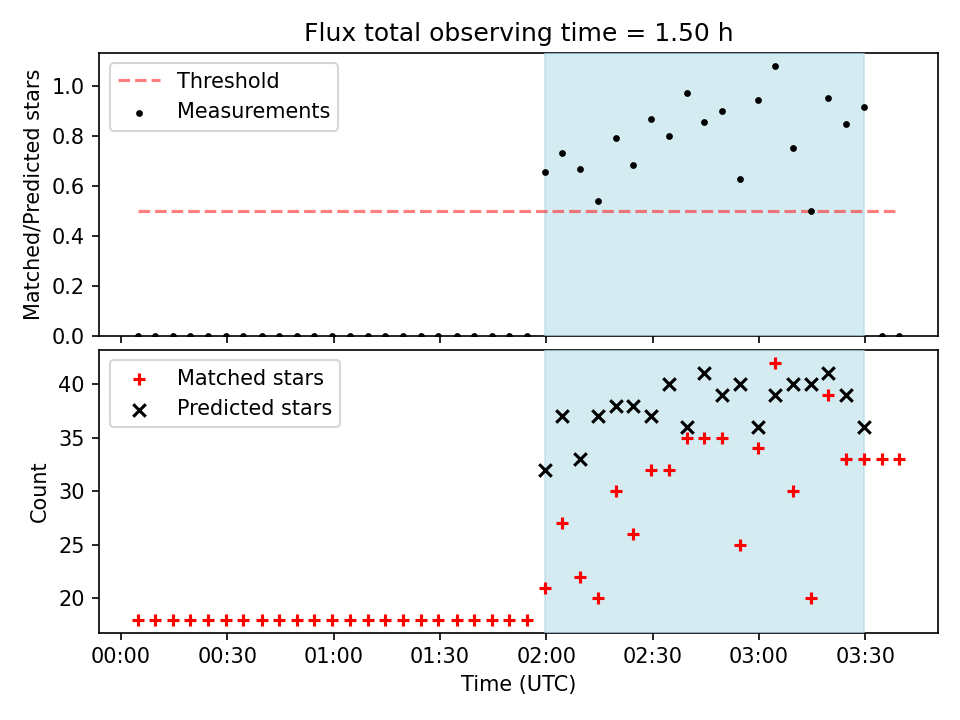 Flux total observing time = 1.50 h

Threshold
Measurements

Matched/Predicted stars
1.0
0.8
0.6
0.4
0.2
0.0

Matched stars
Predicted stars

Count
40
35
30
25
20

00:00
00:30
01:00
01:30
02:00
02:30
03:00
03:30
Time (UTC)